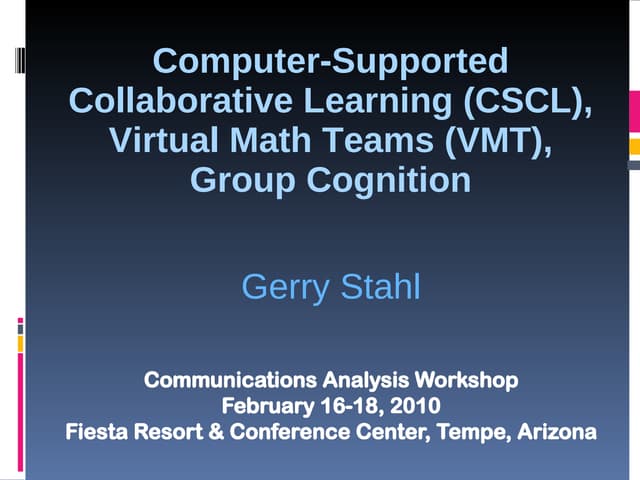 Computer-Supported Collaborative Learning (CSCL), Virtual Math Teams (VMT), Group Cognition

Gerry Stahl

Communications Analysis Workshop
February 16-18, 2010
Fiesta Resort & Conference Center, Tempe, Arizona